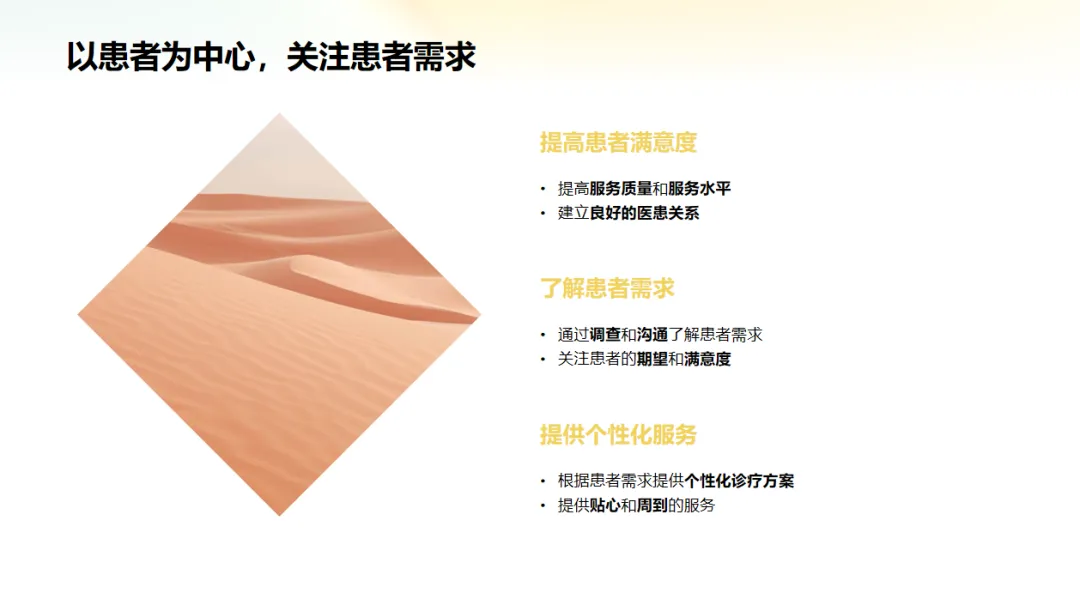 以患者为中心，关注患者需求

提高患者满意度

• 提高服务质量和服务水平
• 建立良好的医患关系

了解患者需求

• 通过调查和沟通了解患者需求
• 关注患者的期望和满意度

提供个性化服务

• 根据患者需求提供个性化诊疗方案
• 提供贴心和周到的服务